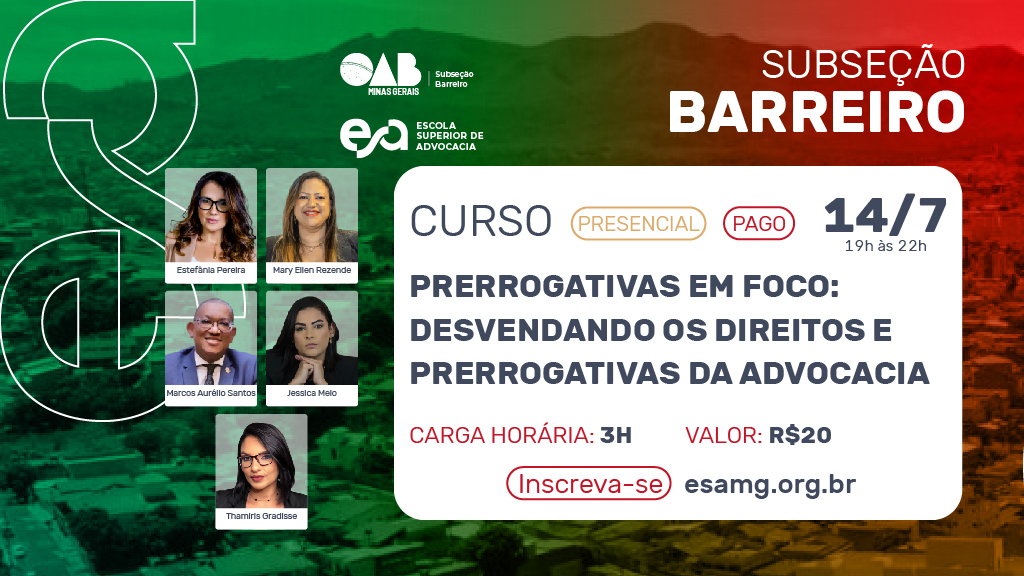 OAB MINAS GERAIS | Subseção Barreiro

esa ESCOLA SUPERIOR DE ADVOCACIA

SUBSEÇÃO
BARREIRO

Estefânia Pereira
Mary Ellen Rezende
Marcos Aurélio Santos
Jessica Melo
Thamiris Gradisse

CURSO PRESENCIAL PAGO

14/7
19h às 22h

PRERROGATIVAS EM FOCO: DESVENDANDO OS DIREITOS E PRERROGATIVAS DA ADVOCACIA

CARGA HORÁRIA: 3H VALOR: R$20

Inscreva-se esamg.org.br